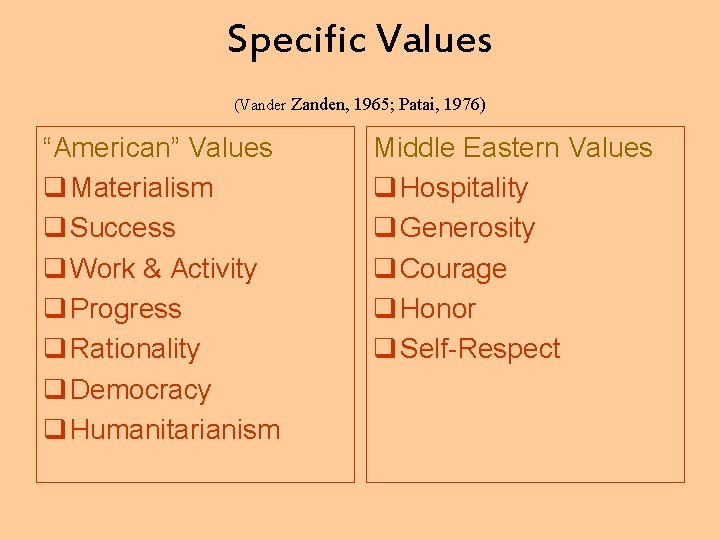 Specific Values

(Vander Zanden, 1965; Patai, 1976)

“American” Values

❑ Materialism
❑ Success
❑ Work & Activity
❑ Progress
❑ Rationality
❑ Democracy
❑ Humanitarianism

Middle Eastern Values

❑ Hospitality
❑ Generosity
❑ Courage
❑ Honor
❑ Self-Respect